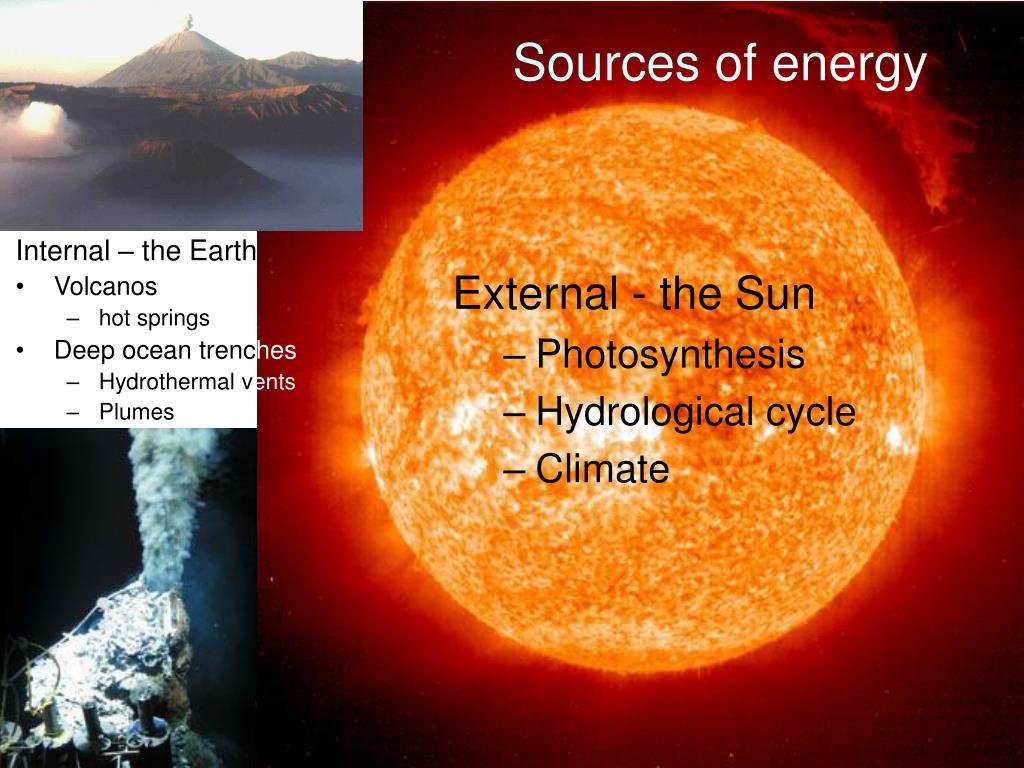 Sources of energy

Internal – the Earth
• Volcanos
– hot springs
• Deep ocean trenches
– Hydrothermal vents
– Plumes

External - the Sun
– Photosynthesis
– Hydrological cycle
– Climate